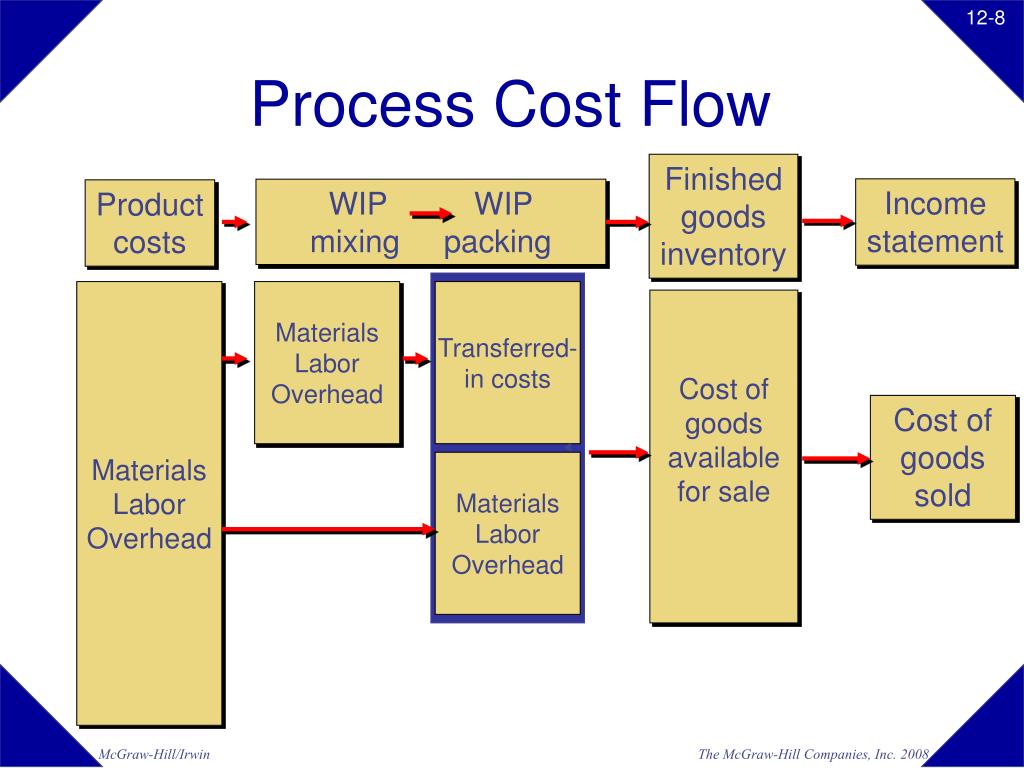 12-8

Process Cost Flow

Product costs

WIP mixing

WIP packing

Finished goods inventory

Income statement

Materials Labor Overhead

Materials Labor Overhead

Transferred-in costs

Materials Labor Overhead

Cost of goods available for sale

Cost of goods sold

McGraw-Hill/Irwin

The McGraw-Hill Companies, Inc. 2008